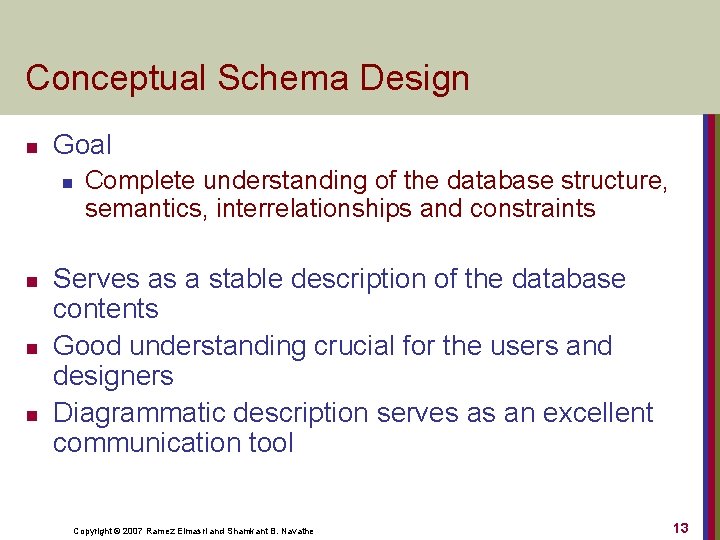 Conceptual Schema Design

- Goal
  - Complete understanding of the database structure, semantics, interrelationships and constraints

- Serves as a stable description of the database contents
- Good understanding crucial for the users and designers
- Diagrammatic description serves as an excellent communication tool

Copyright © 2007 Ramez Elmasri and Shamkant B. Navathe

13